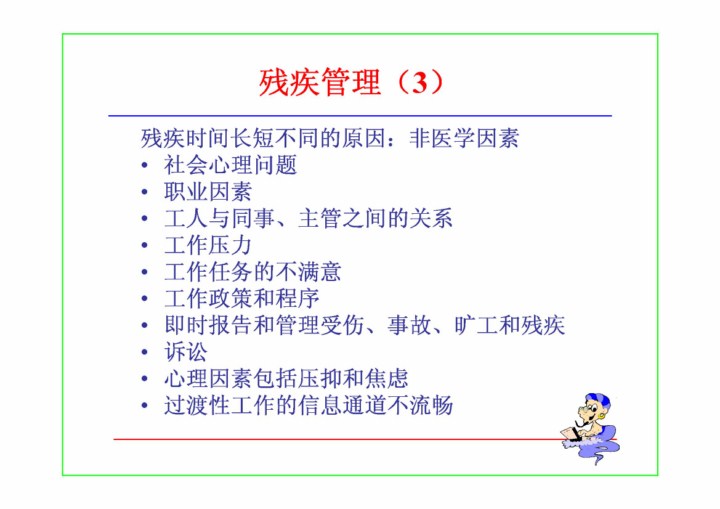 残疾管理（3）

残疾时间长短不同的原因：非医学因素

• 社会心理问题
• 职业因素
• 工人与同事、主管之间的关系
• 工作压力
• 工作任务的不满意
• 工作政策和程序
• 即时报告和管理受伤、事故、旷工和残疾
• 诉讼
• 心理因素包括压抑和焦虑
• 过渡性工作的信息通道不流畅